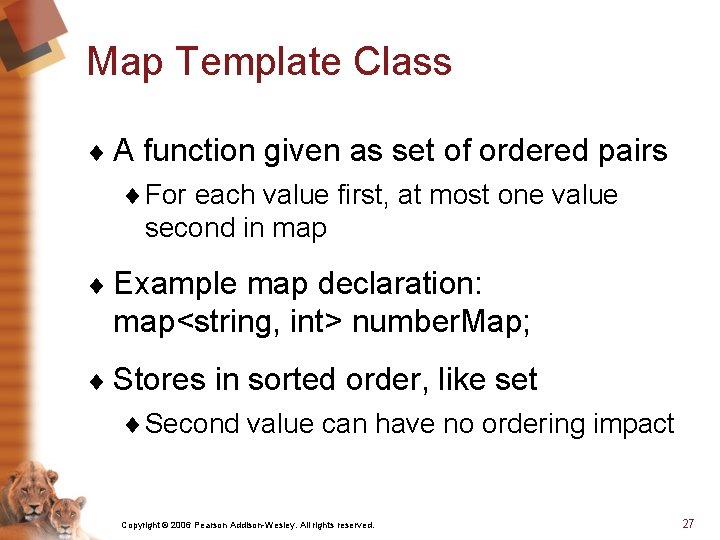 Map Template Class

♦ A function given as set of ordered pairs

♦ For each value first, at most one value second in map

♦ Example map declaration:
map<string, int> numberMap;

♦ Stores in sorted order, like set

♦ Second value can have no ordering impact

Copyright © 2006 Pearson Addison-Wesley. All rights reserved.

27